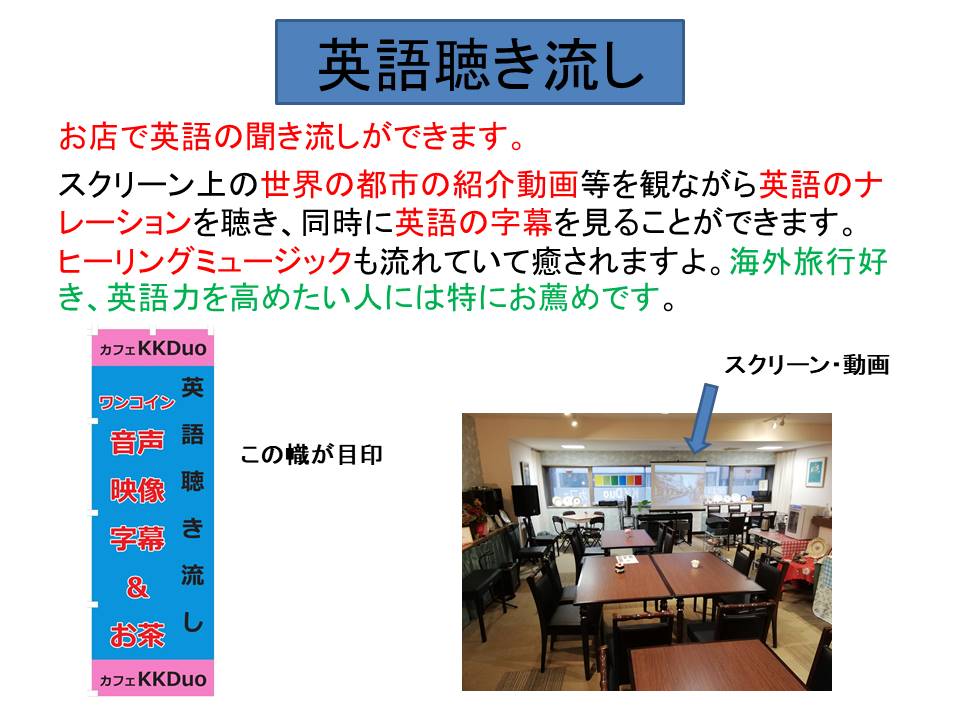 英語聴き流し

お店で英語の聞き流しができます。

スクリーン上の世界の都市の紹介動画等を観ながら英語のナレーションを聴き、同時に英語の字幕を見ることができます。ヒーリングミュージックも流れていて癒されますよ。海外旅行好き、英語力を高めたい人には特にお薦めです。

カフェKKDuo

ワンコイン

音声
映像
字幕
&
お茶

英語聴き流し

カフェKKDuo

この幟が目印

スクリーン・動画